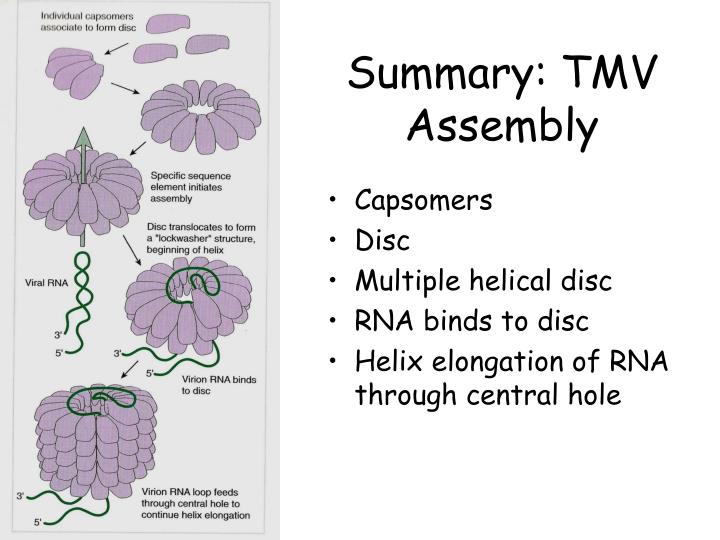 Individual capsomers associate to form disc

Specific sequence element initiates assembly

Disc translocates to form a "lockwasher" structure, beginning of helix

Viral RNA

3'

5'

3'

5'

Virion RNA binds to disc

3'

5'

Virion RNA loop feeds through central hole to continue helix elongation

Summary: TMV Assembly

• Capsomers
• Disc
• Multiple helical disc
• RNA binds to disc
• Helix elongation of RNA through central hole